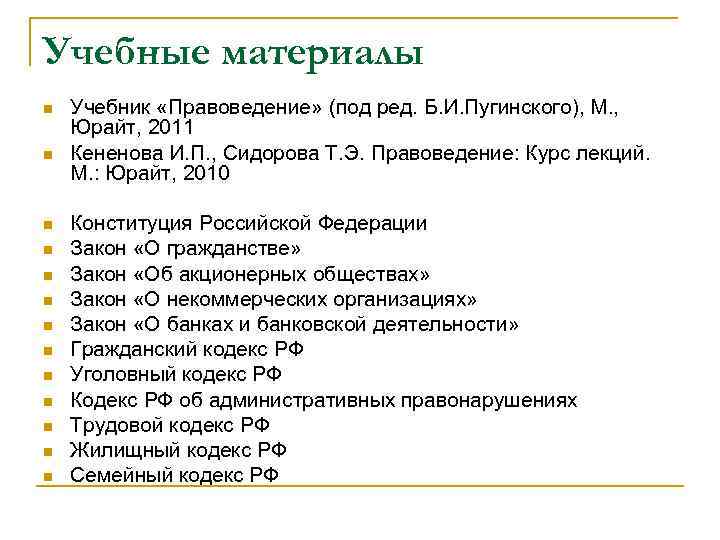 Учебные материалы

Учебник «Правоведение» (под ред. Б.И.Пугинского), М., Юрайт, 2011

Кененова И.П., Сидорова Т.Э. Правоведение: Курс лекций. М.: Юрайт, 2010

Конституция Российской Федерации

Закон «О гражданстве»

Закон «Об акционерных обществах»

Закон «О некоммерческих организациях»

Закон «О банках и банковской деятельности»

Гражданский кодекс РФ

Уголовный кодекс РФ

Кодекс РФ об административных правонарушениях

Трудовой кодекс РФ

Жилищный кодекс РФ

Семейный кодекс РФ